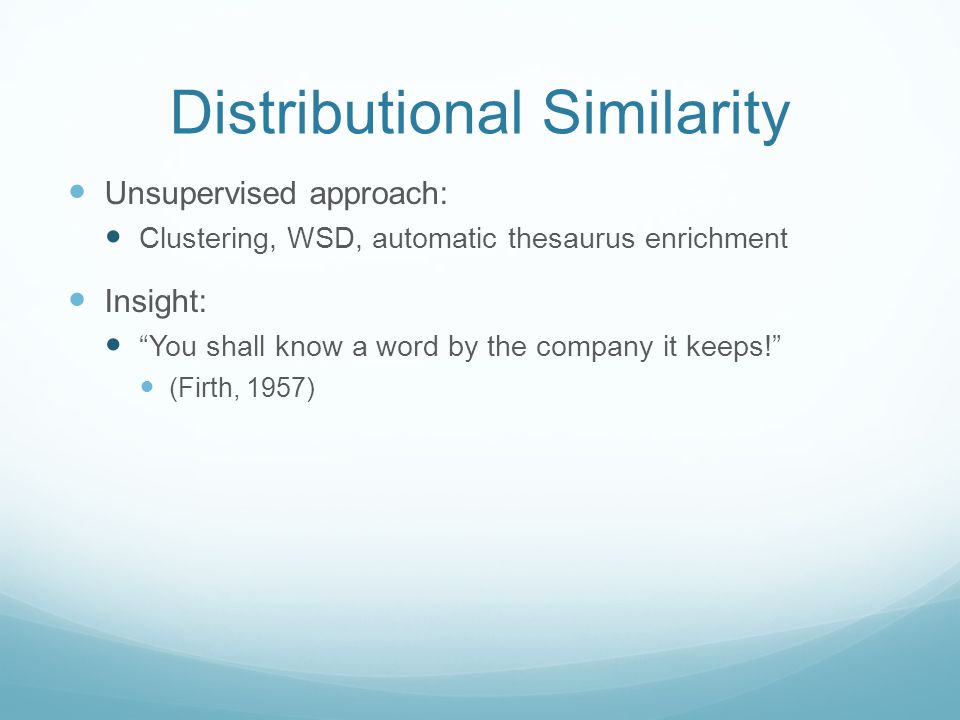 Distributional Similarity

- Unsupervised approach:
  - Clustering, WSD, automatic thesaurus enrichment
- Insight:
  - “You shall know a word by the company it keeps!”
    - (Firth, 1957)